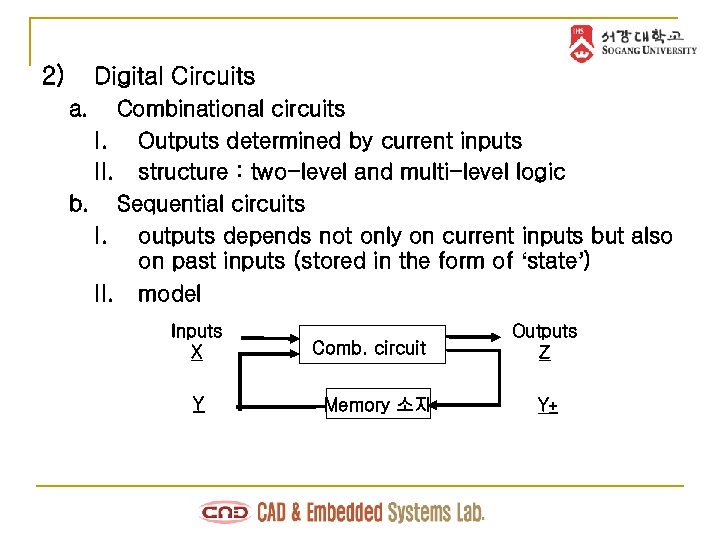 서강대학교
SOGANG UNIVERSITY

2) Digital Circuits
a. Combinational circuits
I. Outputs determined by current inputs
II. structure : two-level and multi-level logic
b. Sequential circuits
I. outputs depends not only on current inputs but also on past inputs (stored in the form of 'state')
II. model

Inputs
X
Comb. circuit
Outputs
Z
Y
Memory 소자
Y+

CAD CAD & Embedded Systems Lab.